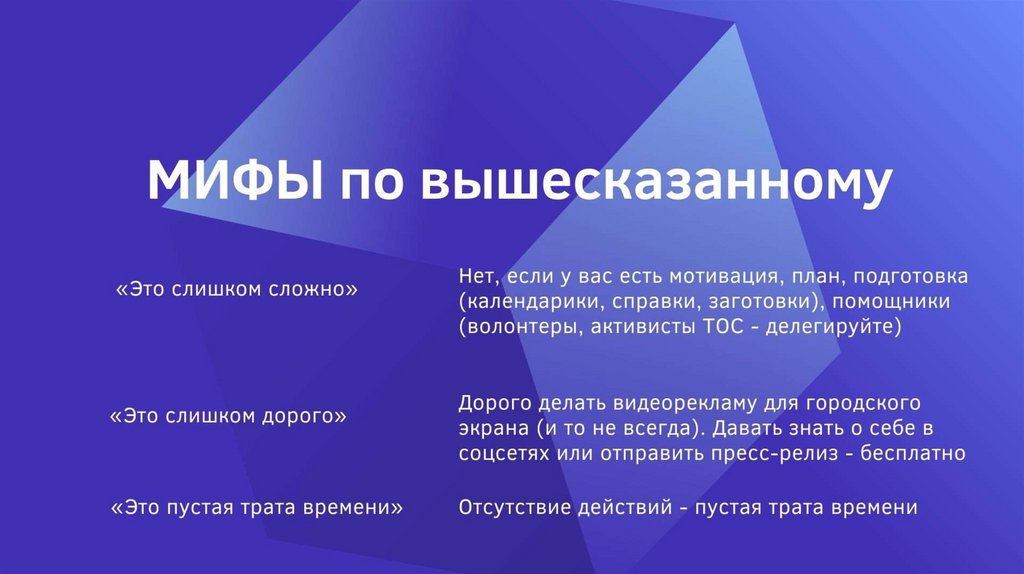 МИФЫ по вышесказанному

«Это слишком сложно»

Нет, если у вас есть мотивация, план, подготовка (календарики, справки, заготовки), помощники (волонтеры, активисты ТОС - делегируйте)

«Это слишком дорого»

Дорого делать видеорекламу для городского экрана (и то не всегда). Давать знать о себе в соцсетях или отправить пресс-релиз - бесплатно

«Это пустая трата времени»

Отсутствие действий - пустая трата времени